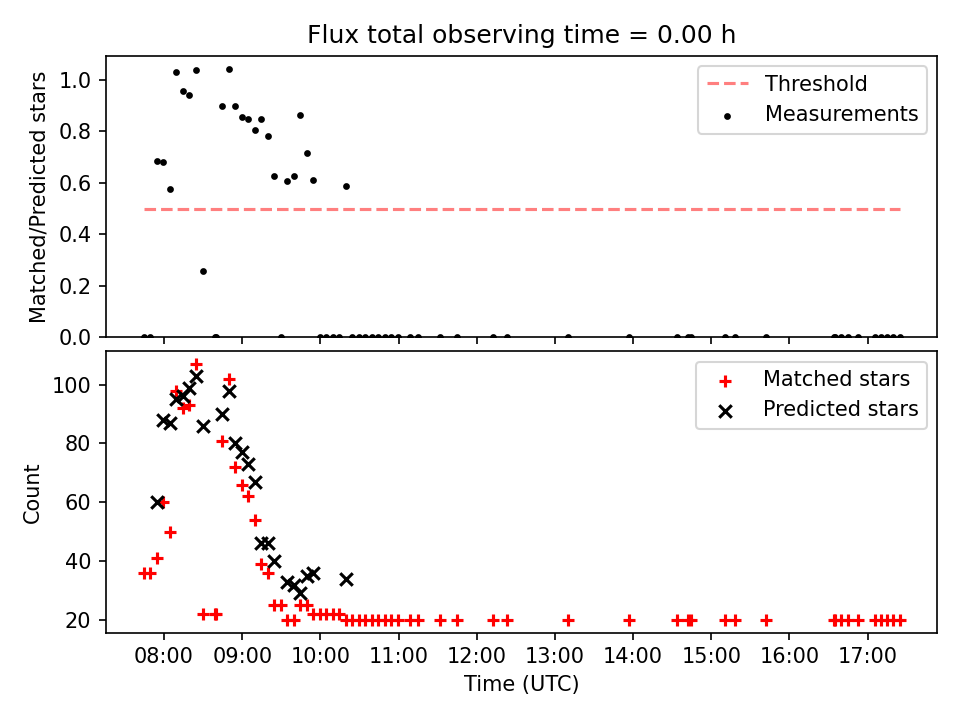 Flux total observing time = 0.00 h

Matched/Predicted stars

1.0
0.8
0.6
0.4
0.2
0.0

Threshold
Measurements

Count

100
80
60
40
20

Matched stars
Predicted stars

08:00 09:00 10:00 11:00 12:00 13:00 14:00 15:00 16:00 17:00

Time (UTC)